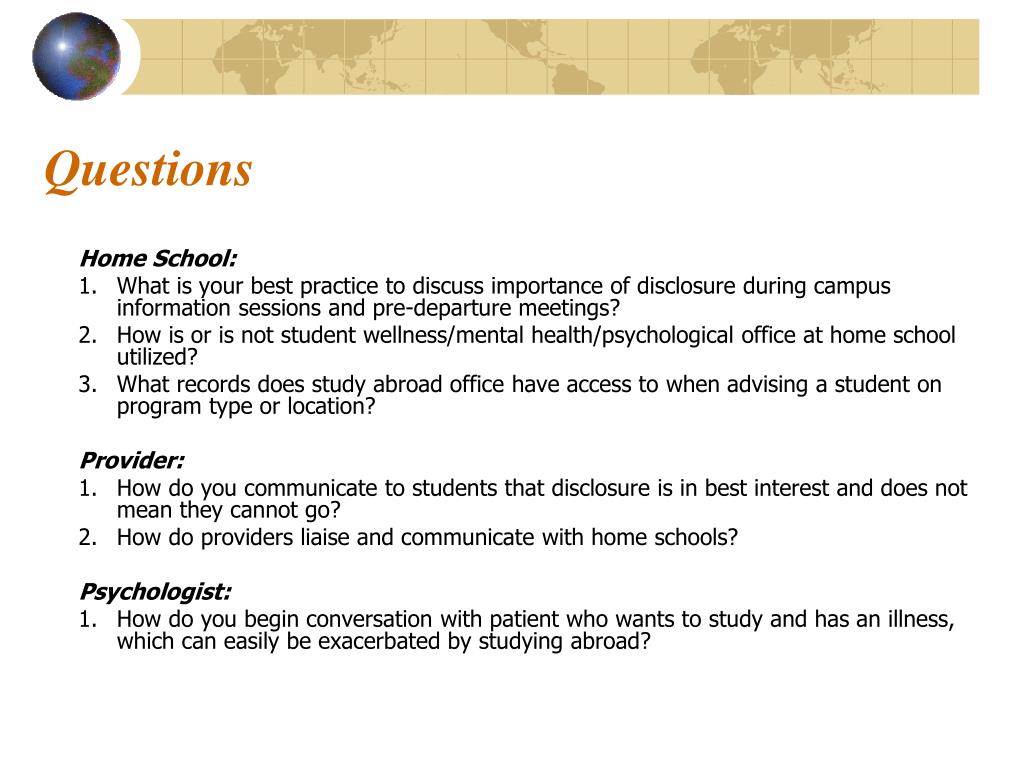 Questions

Home School:
1. What is your best practice to discuss importance of disclosure during campus information sessions and pre-departure meetings?
2. How is or is not student wellness/mental health/psychological office at home school utilized?
3. What records does study abroad office have access to when advising a student on program type or location?

Provider:
1. How do you communicate to students that disclosure is in best interest and does not mean they cannot go?
2. How do providers liaise and communicate with home schools?

Psychologist:
1. How do you begin conversation with patient who wants to study and has an illness, which can easily be exacerbated by studying abroad?